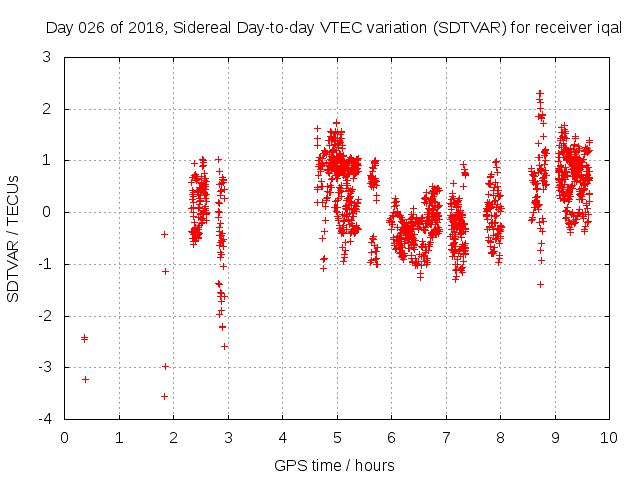 Day 026 of 2018, Sidereal Day-to-day VTEC variation (SDTVAR) for receiver iqal

SDTVAR / TECUs

3
2
1
0
-1
-2
-3
-4

0 1 2 3 4 5 6 7 8 9 10

GPS time / hours